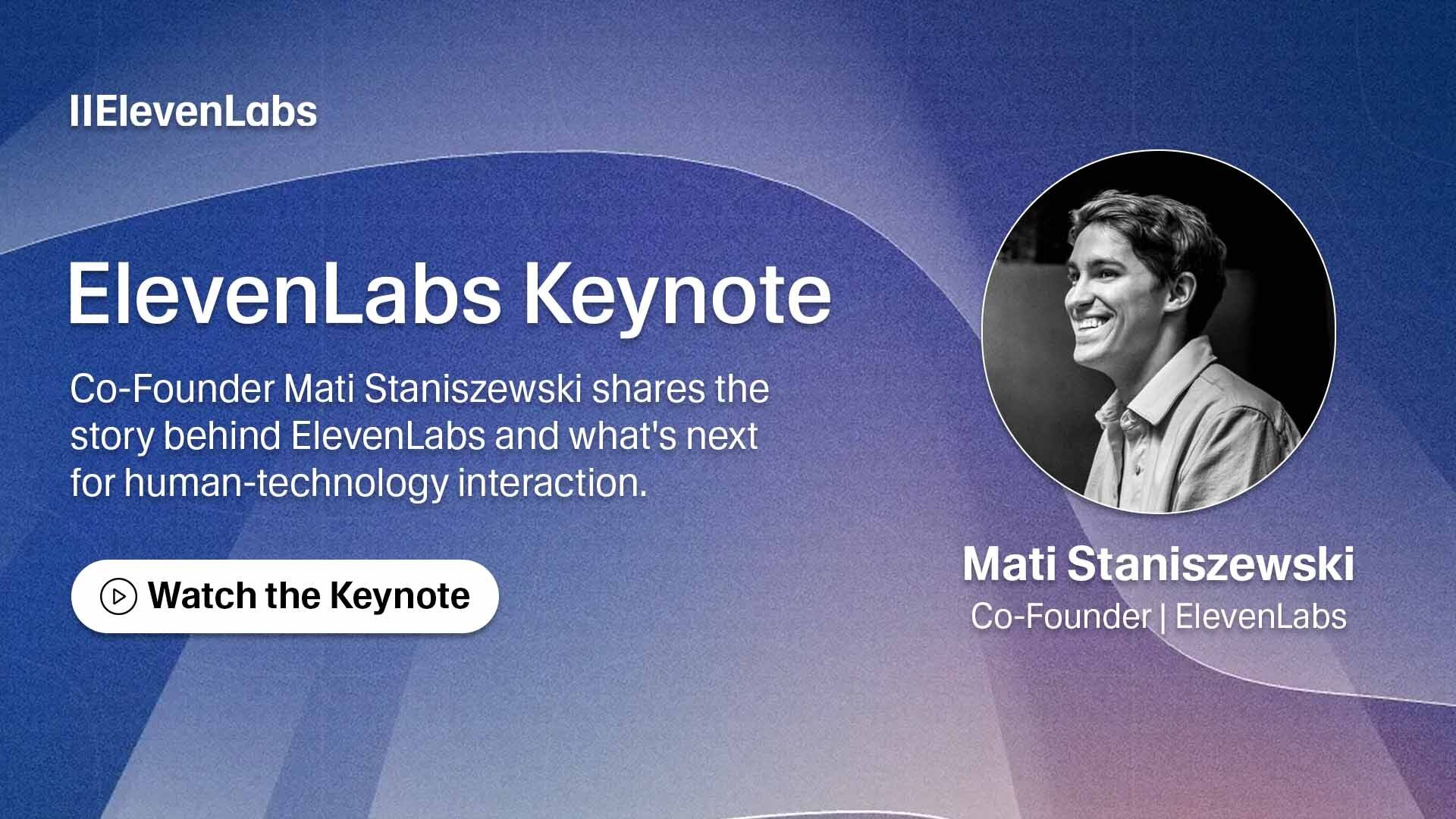 IIElevenLabs

ElevenLabs Keynote

Co-Founder Mati Staniszewski shares the story behind ElevenLabs and what's next for human-technology interaction.

Watch the Keynote

Mati Staniszewski
Co-Founder | ElevenLabs